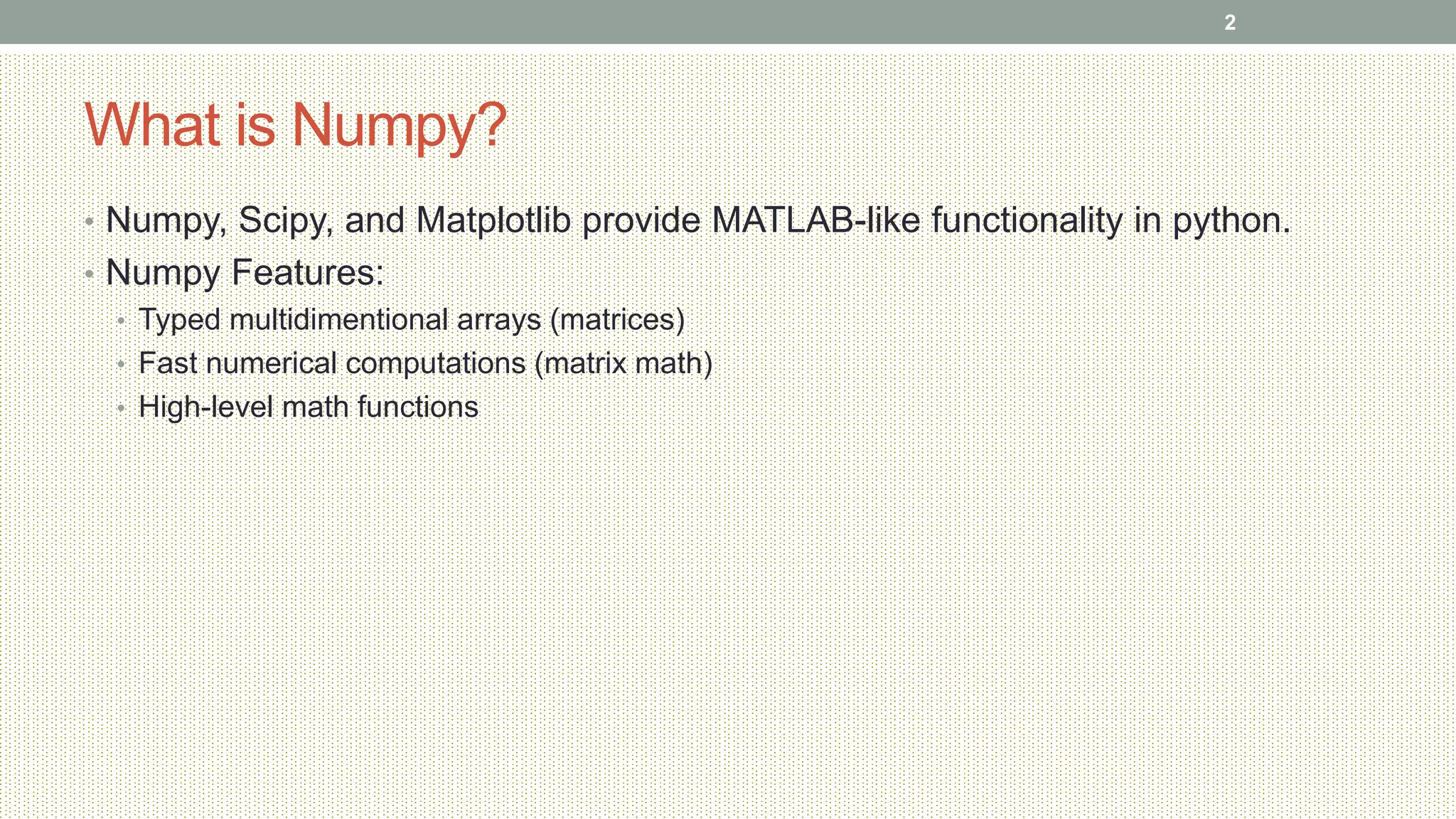 2

What is Numpy?

• Numpy, Scipy, and Matplotlib provide MATLAB-like functionality in python.
• Numpy Features:
  • Typed multidimentional arrays (matrices)
  • Fast numerical computations (matrix math)
  • High-level math functions